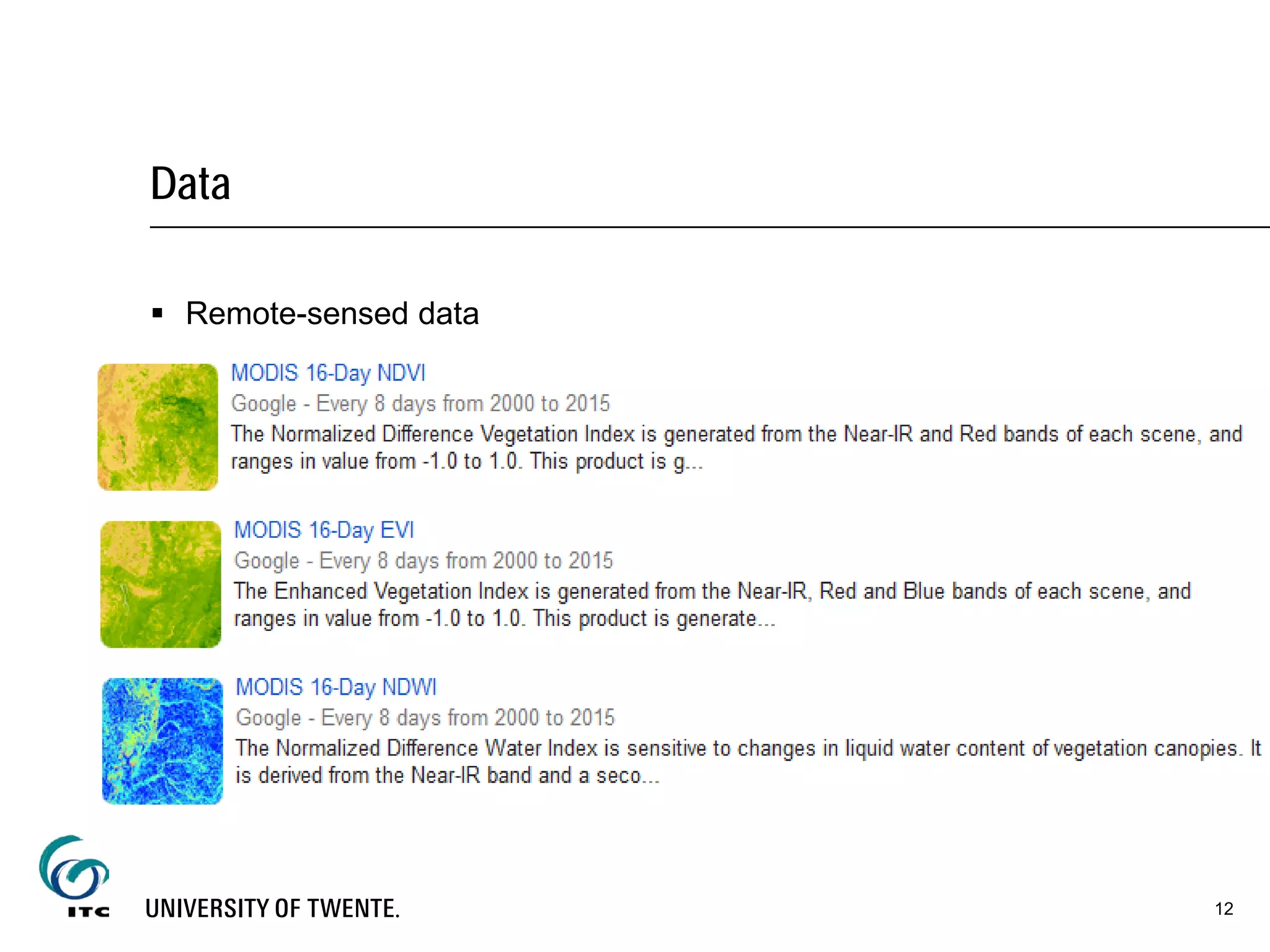 Data

▪ Remote-sensed data

MODIS 16-Day NDVI
Google - Every 8 days from 2000 to 2015
The Normalized Difference Vegetation Index is generated from the Near-IR and Red bands of each scene, and ranges in value from -1.0 to 1.0. This product is g...

MODIS 16-Day EVI
Google - Every 8 days from 2000 to 2015
The Enhanced Vegetation Index is generated from the Near-IR, Red and Blue bands of each scene, and ranges in value from -1.0 to 1.0. This product is generate...

MODIS 16-Day NDWI
Google - Every 8 days from 2000 to 2015
The Normalized Difference Water Index is sensitive to changes in liquid water content of vegetation canopies. It is derived from the Near-IR band and a seco...

ITC

UNIVERSITY OF TWENTE.

12